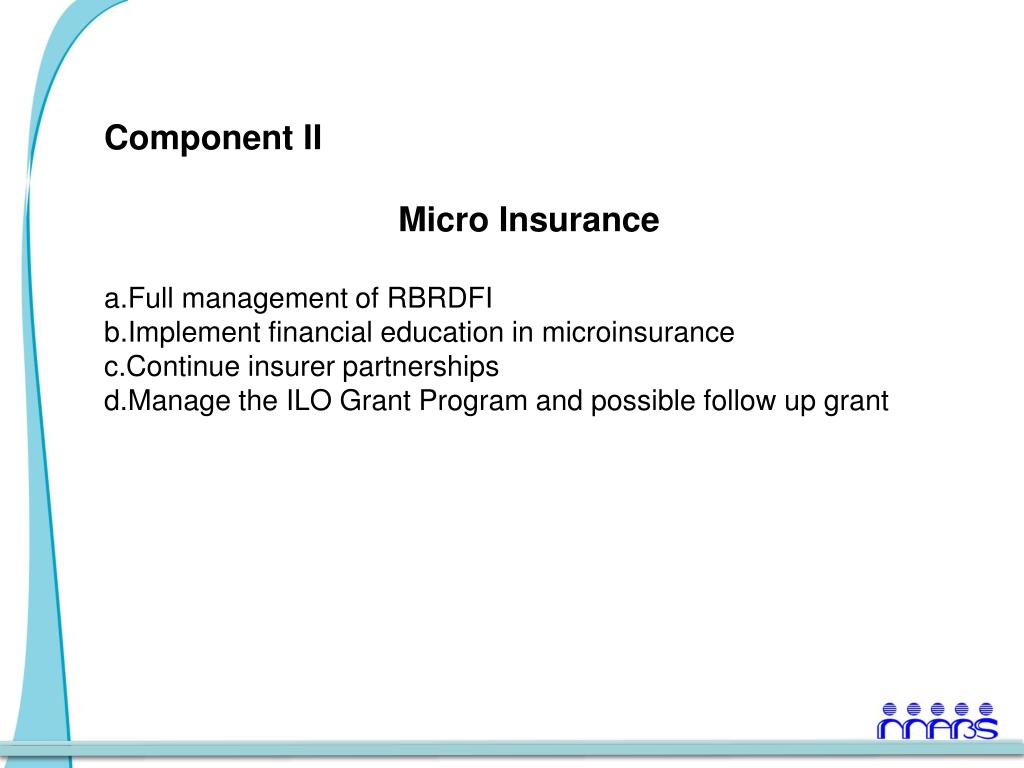 Component II

Micro Insurance

a.Full management of RBRDFI
b.Implement financial education in microinsurance
c.Continue insurer partnerships
d.Manage the ILO Grant Program and possible follow up grant

MABS